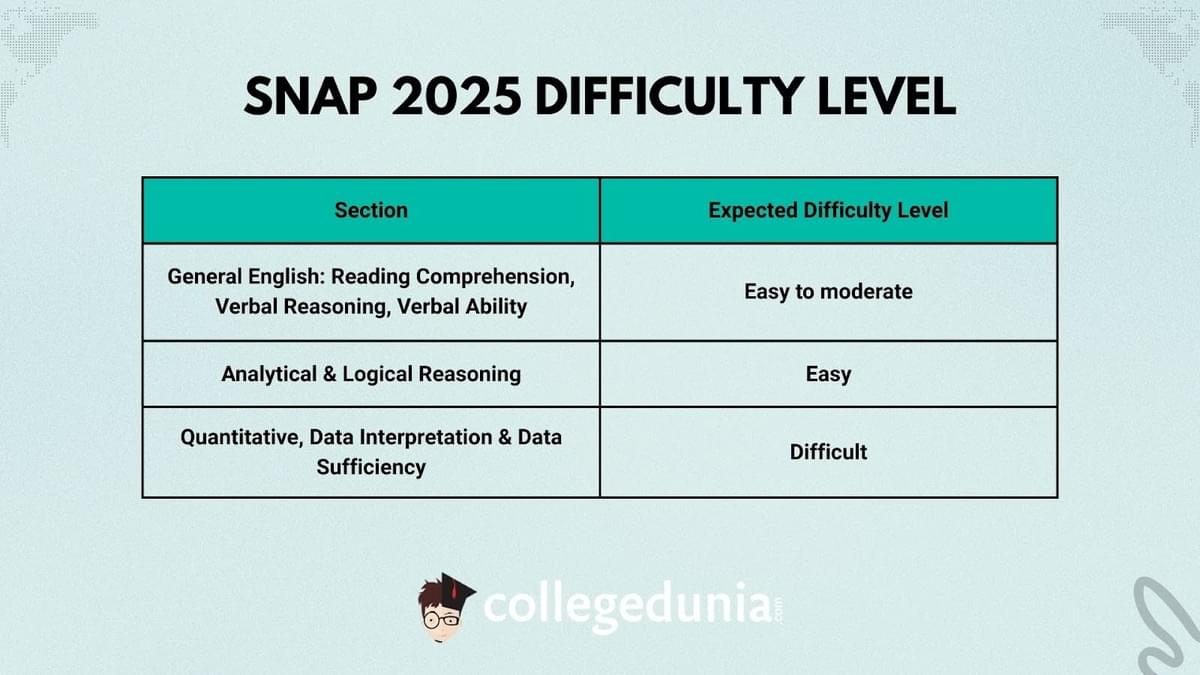 SNAP 2025 DIFFICULTY LEVEL

| Section | Expected Difficulty Level |
|---|---|
| General English: Reading Comprehension, Verbal Reasoning, Verbal Ability | Easy to moderate |
| Analytical & Logical Reasoning | Easy |
| Quantitative, Data Interpretation & Data Sufficiency | Difficult |

collegedunia.com